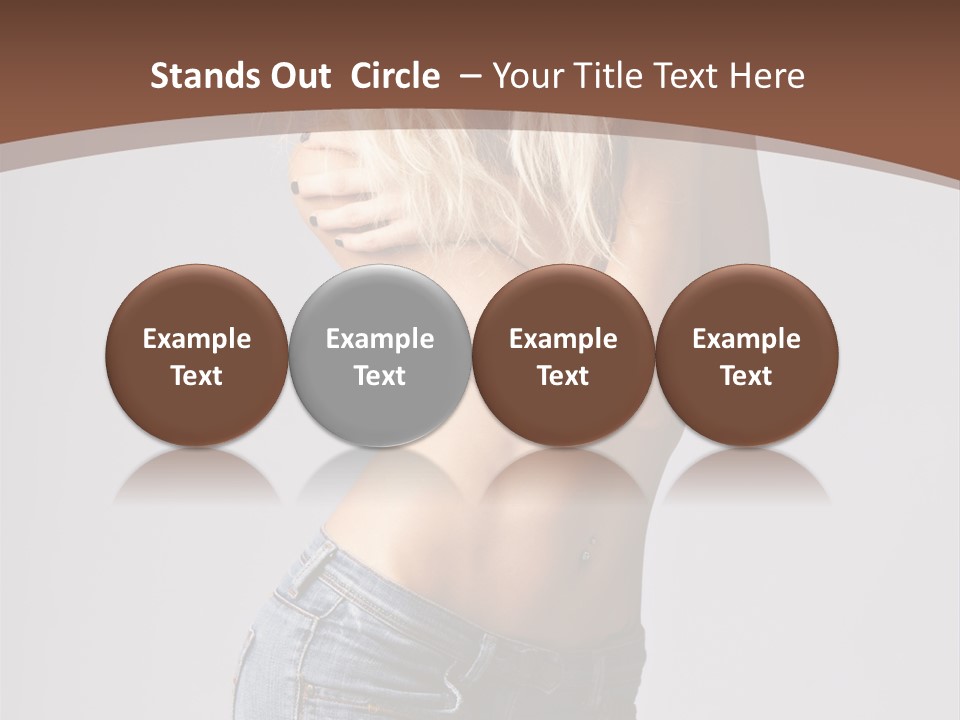 Stands Out  Circle  – Your Title Text Here

Example Text

Example Text

Example Text

Example Text